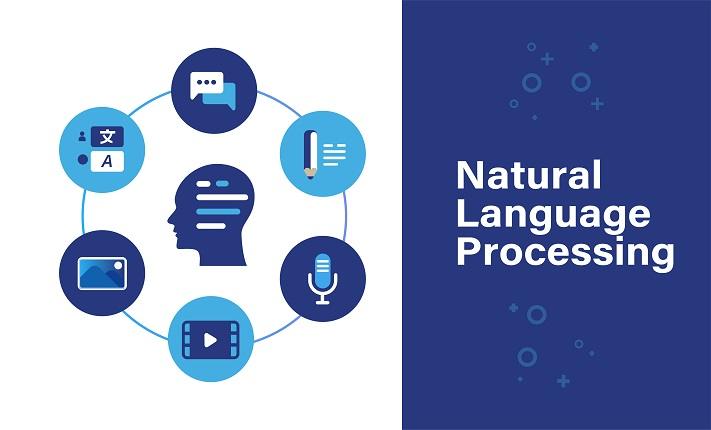 文
A

Natural Language Processing